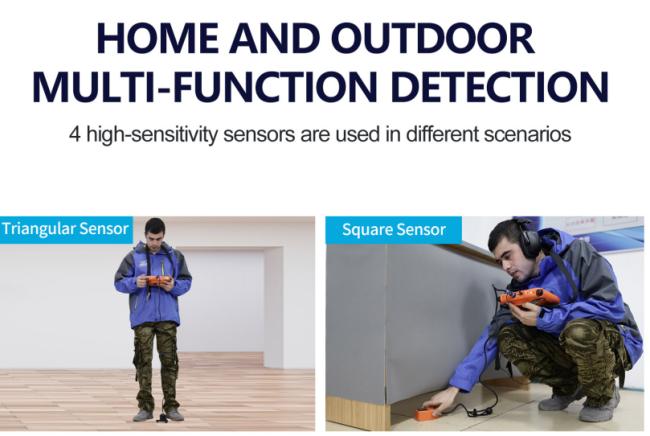 HOME AND OUTDOOR MULTI-FUNCTION DETECTION

4 high-sensitivity sensors are used in different scenarios

Triangular Sensor

Square Sensor